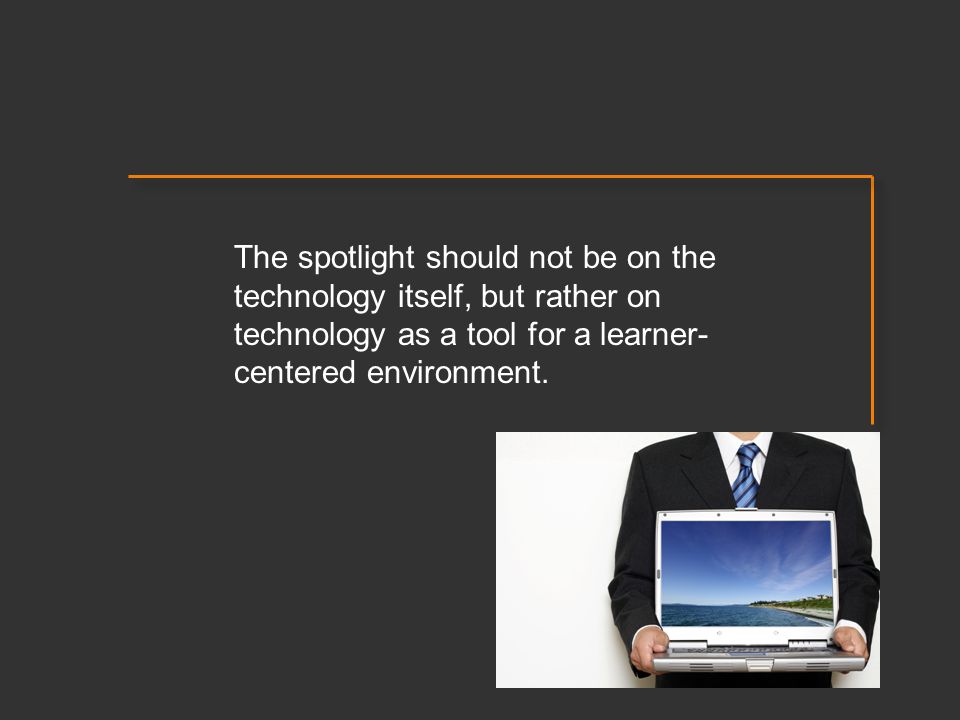 The spotlight should not be on the technology itself, but rather on technology as a tool for a learner-centered environment.